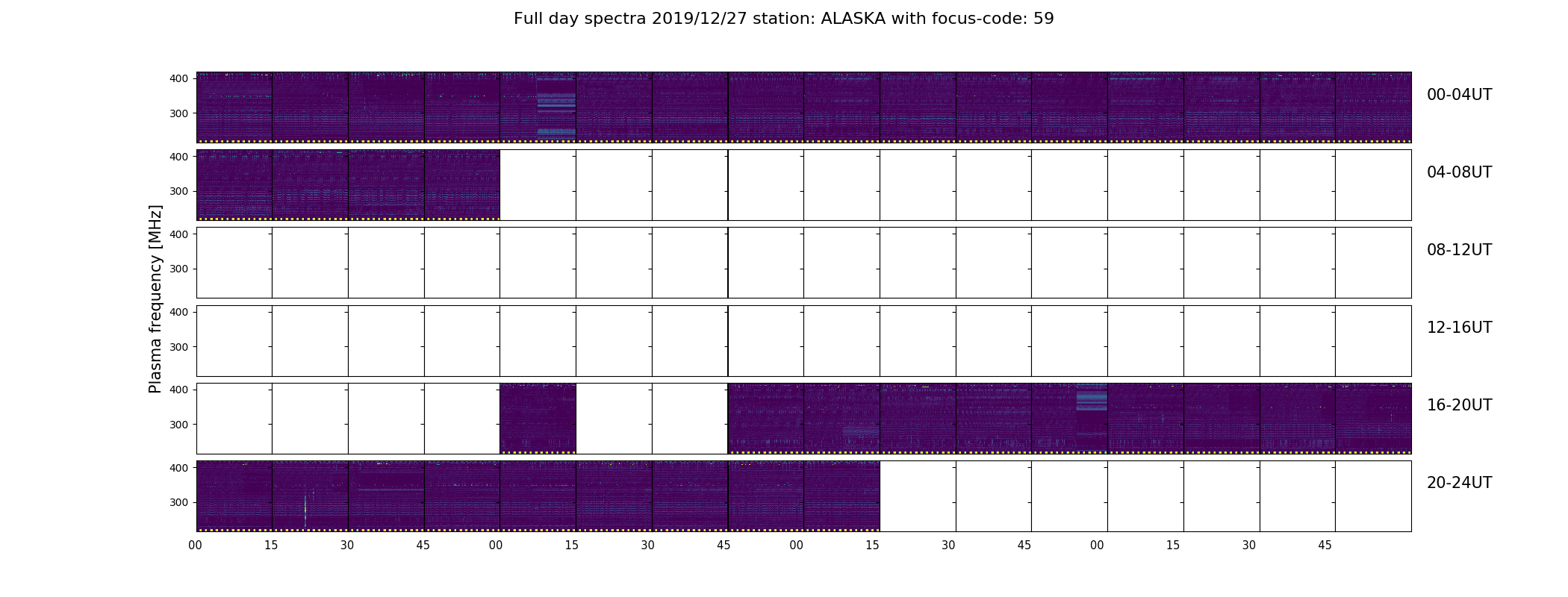 Full day spectra 2019/12/27 station: ALASKA with focus-code: 59

Plasma frequency [MHz]

400
300
00-04UT

400
300
04-08UT

400
300
08-12UT

400
300
12-16UT

400
300
16-20UT

400
300
20-24UT

00 15 30 45 00 15 30 45 00 15 30 45 00 15 30 45